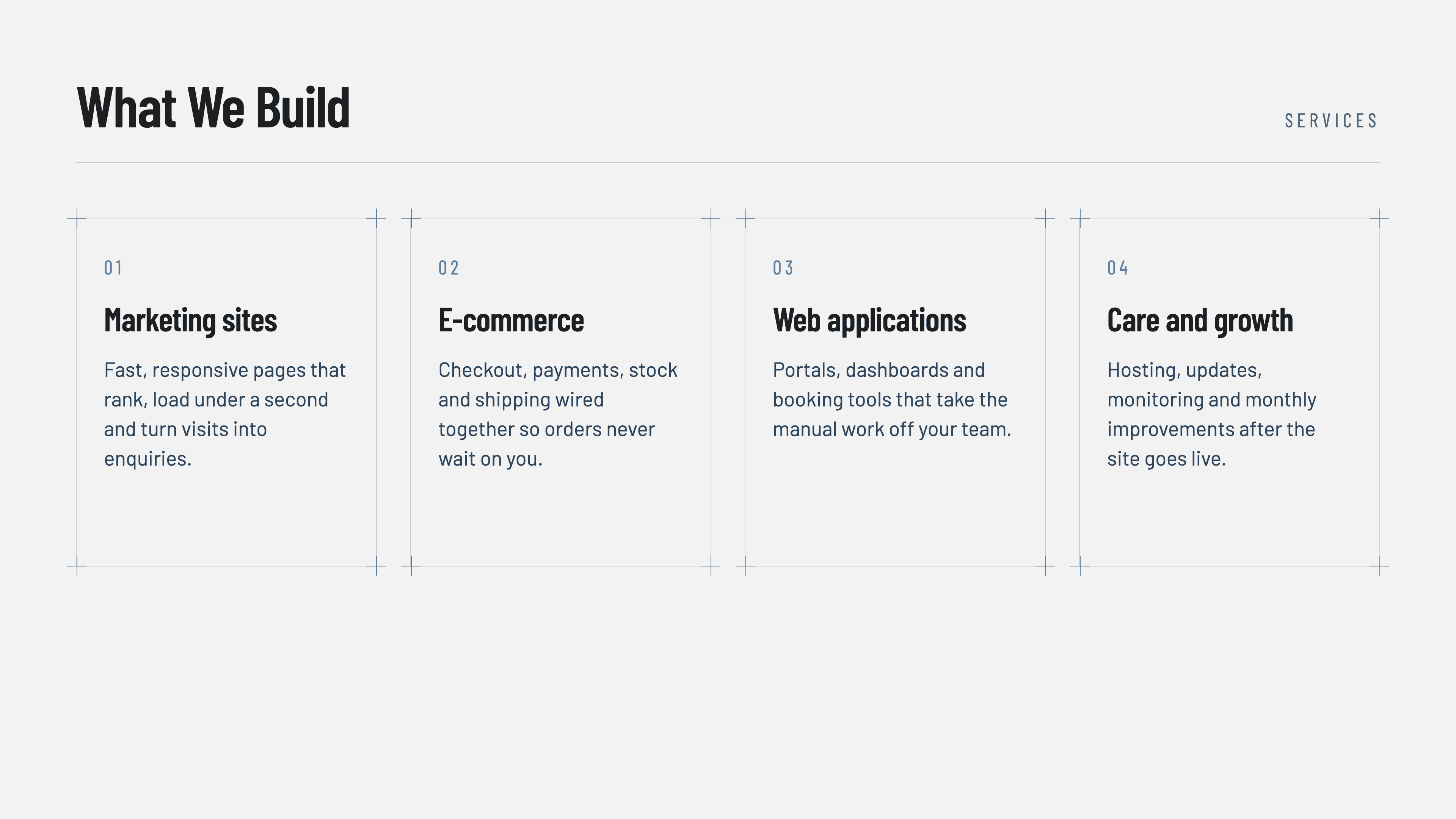 What We Build

SERVICES

01

Marketing sites

Fast, responsive pages that rank, load under a second and turn visits into enquiries.

02

E-commerce

Checkout, payments, stock and shipping wired together so orders never wait on you.

03

Web applications

Portals, dashboards and booking tools that take the manual work off your team.

04

Care and growth

Hosting, updates, monitoring and monthly improvements after the site goes live.